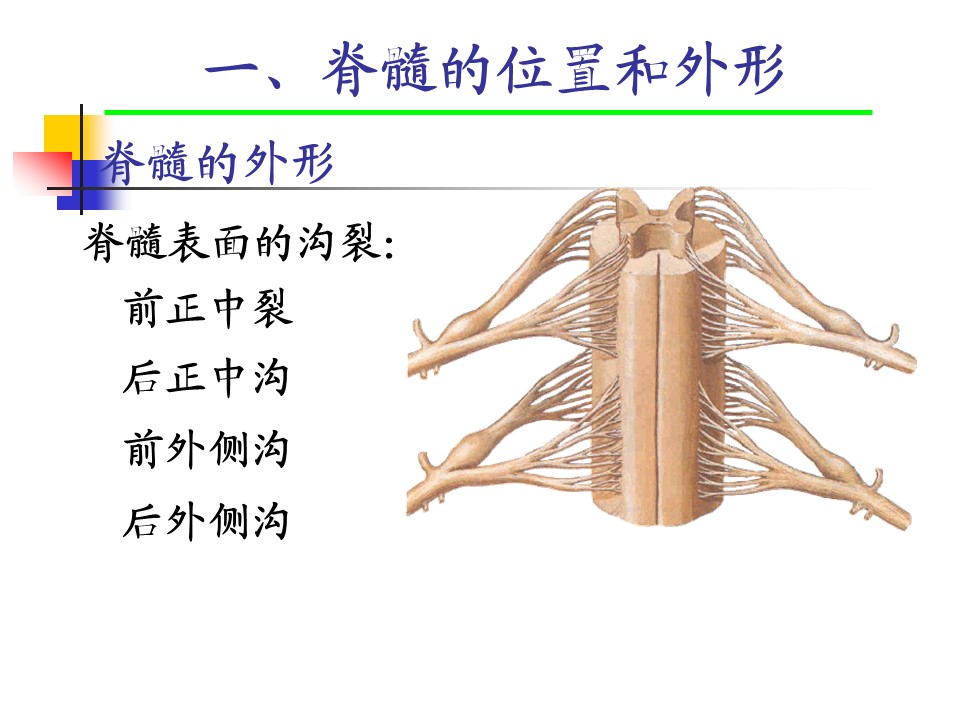 一、脊髓的位置和外形

脊髓的外形

脊髓表面的沟裂:

前正中裂

后正中沟

前外侧沟

后外侧沟